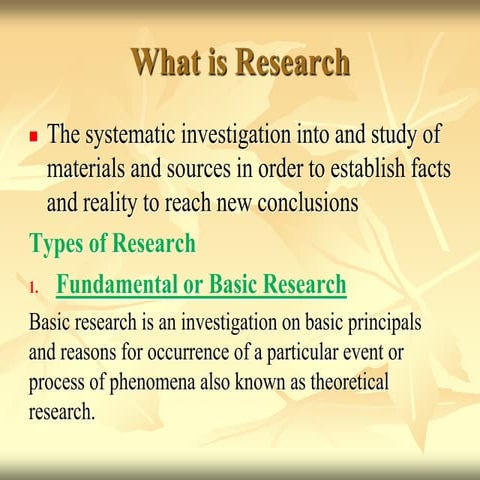 What is Research

▪ The systematic investigation into and study of materials and sources in order to establish facts and reality to reach new conclusions

Types of Research

1. Fundamental or Basic Research

Basic research is an investigation on basic principals and reasons for occurrence of a particular event or process of phenomena also known as theoretical research.